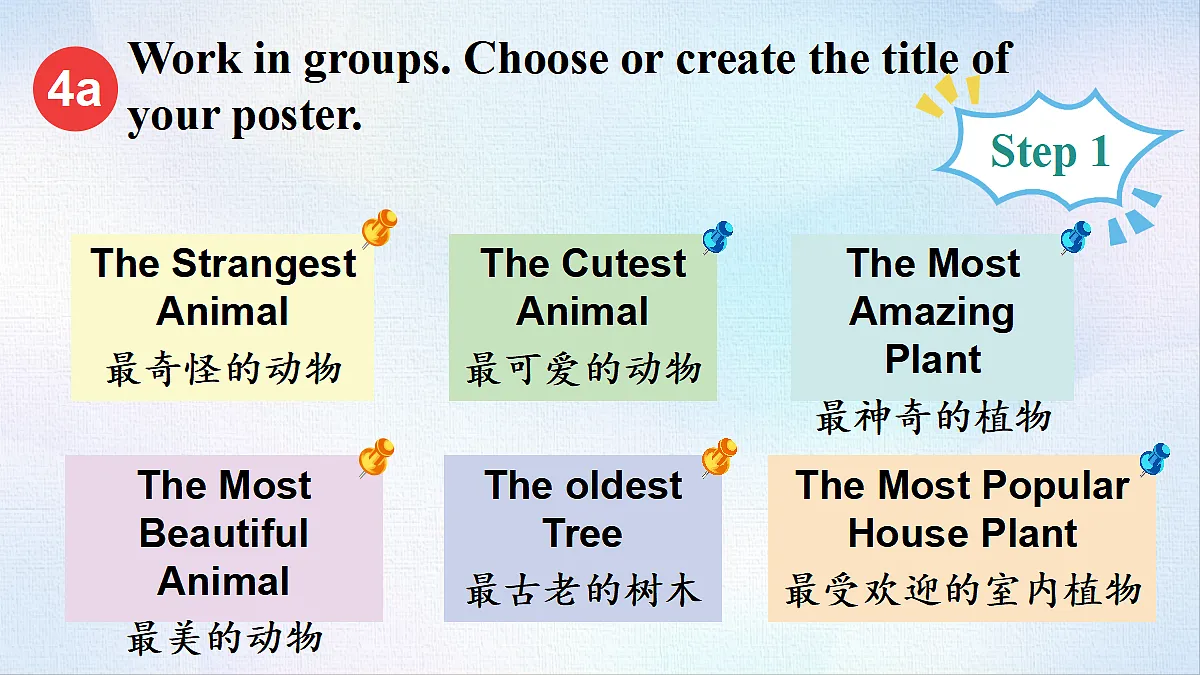 4a Work in groups. Choose or create the title of your poster.

Step 1

The Strangest Animal
最奇怪的动物

The Cutest Animal
最可爱的动物

The Most Amazing Plant
最神奇的植物

The Most Beautiful Animal
最美的动物

The oldest Tree
最古老的树木

The Most Popular House Plant
最受欢迎的室内植物